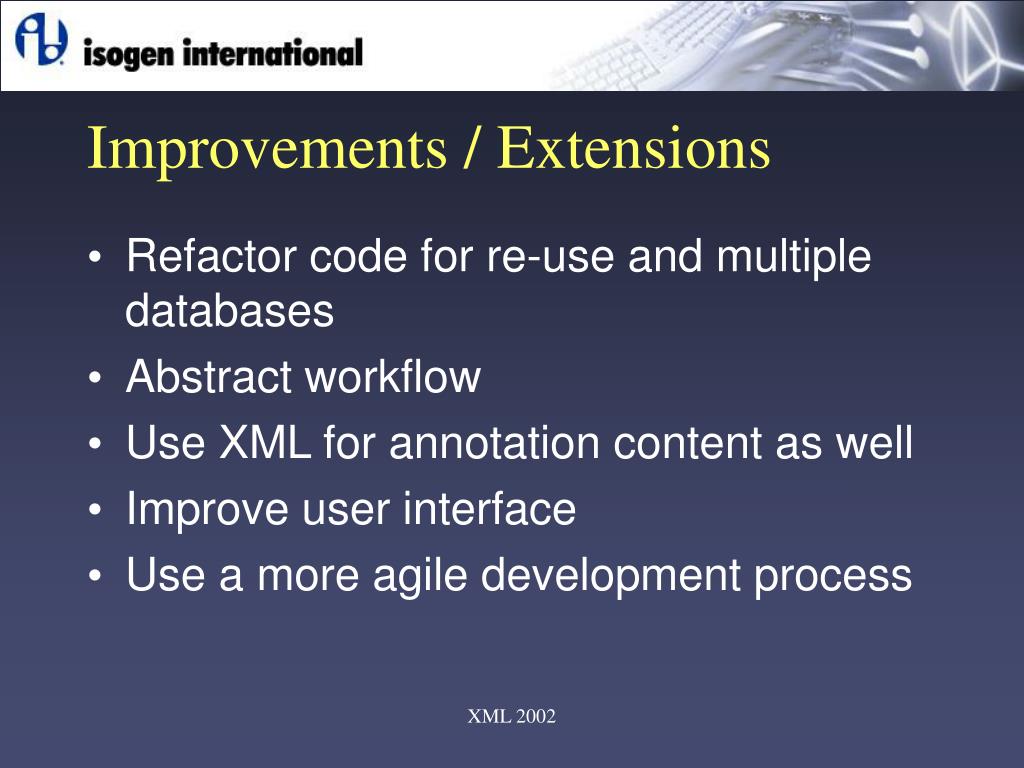 isogen international

Improvements / Extensions

• Refactor code for re-use and multiple databases
• Abstract workflow
• Use XML for annotation content as well
• Improve user interface
• Use a more agile development process

XML 2002